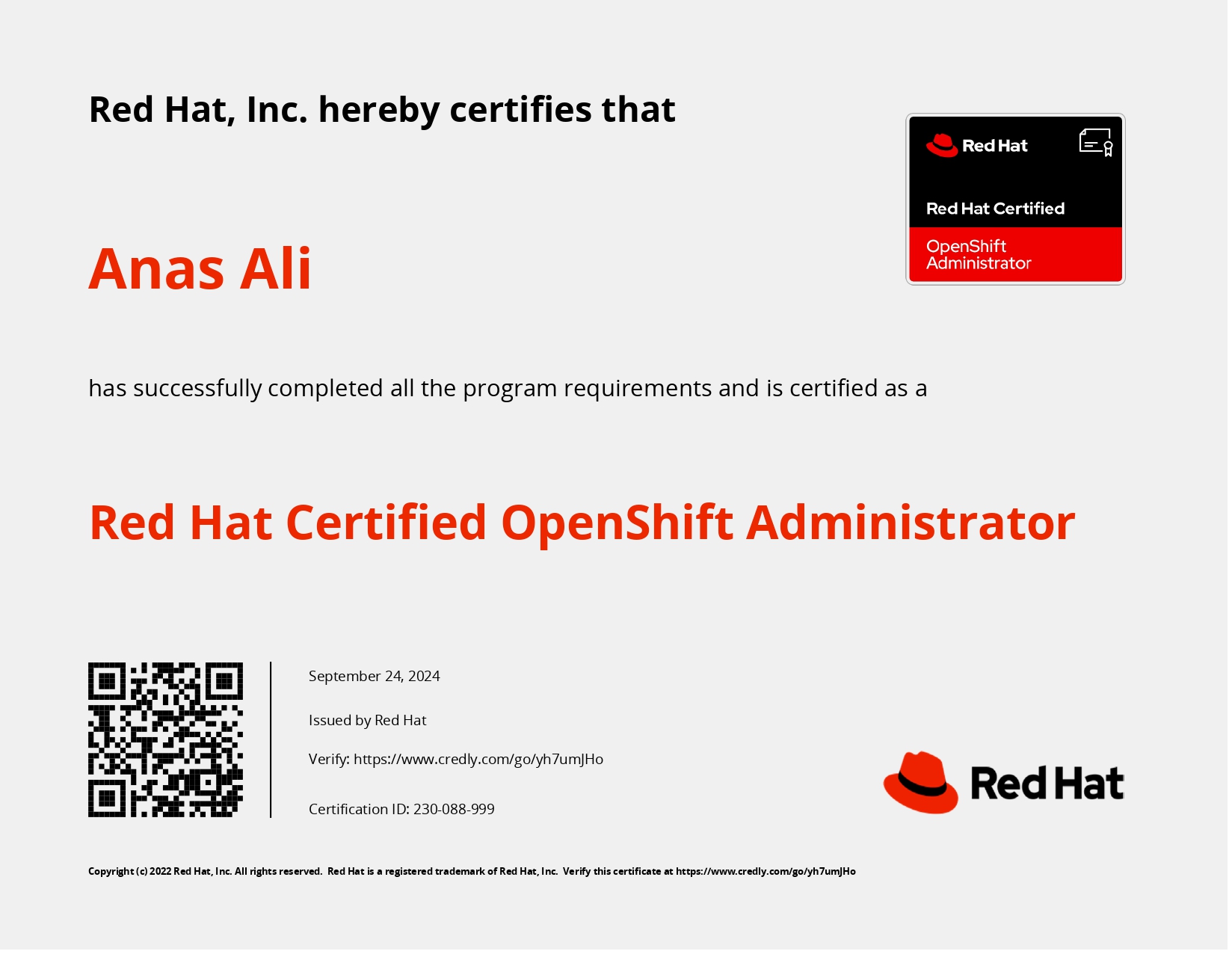 Red Hat, Inc. hereby certifies that

Red Hat
Red Hat Certified
OpenShift Administrator

Anas Ali

has successfully completed all the program requirements and is certified as a

Red Hat Certified OpenShift Administrator

September 24, 2024

Issued by Red Hat

Verify: https://www.credly.com/go/yh7umJHo

Certification ID: 230-088-999

Red Hat

Copyright (c) 2022 Red Hat, Inc. All rights reserved. Red Hat is a registered trademark of Red Hat, Inc. Verify this certificate at https://www.credly.com/go/yh7umJHo